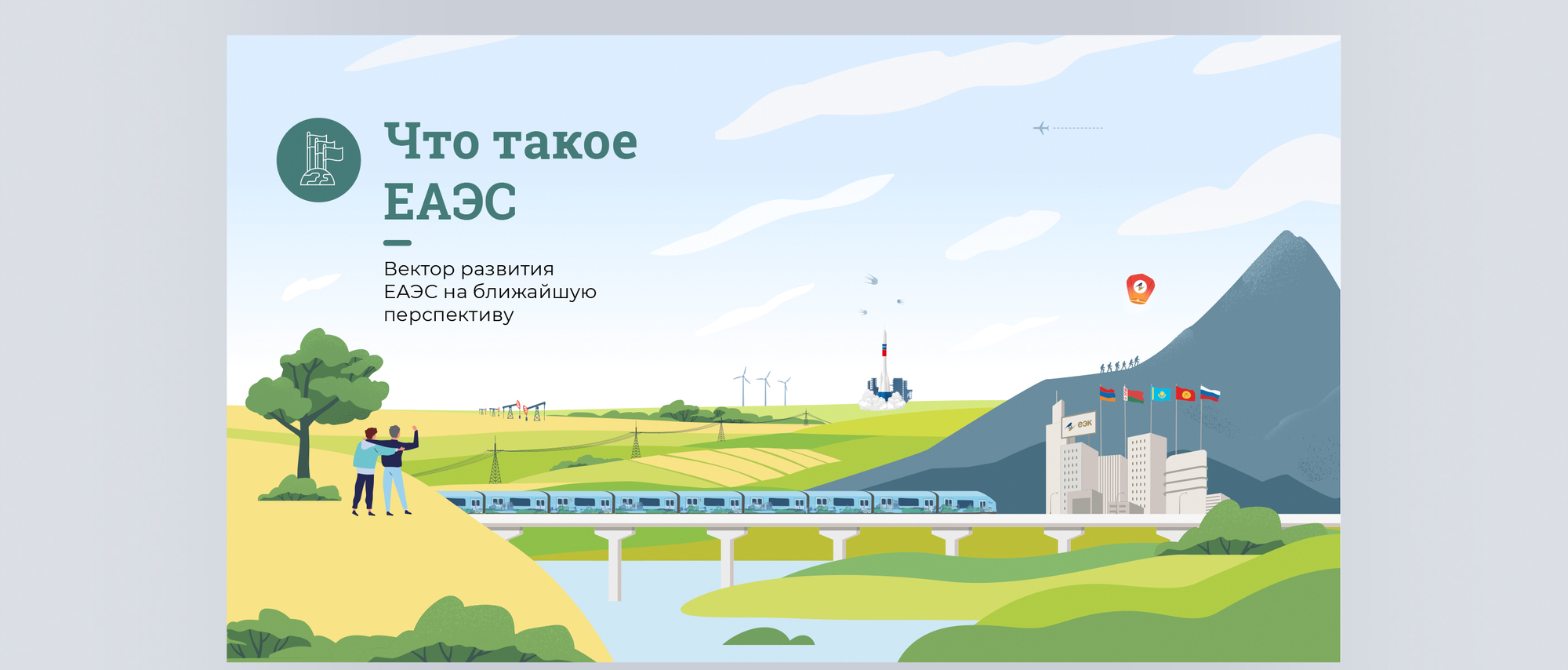 Что такое ЕАЭС

Вектор развития ЕАЭС на ближайшую перспективу

еэк